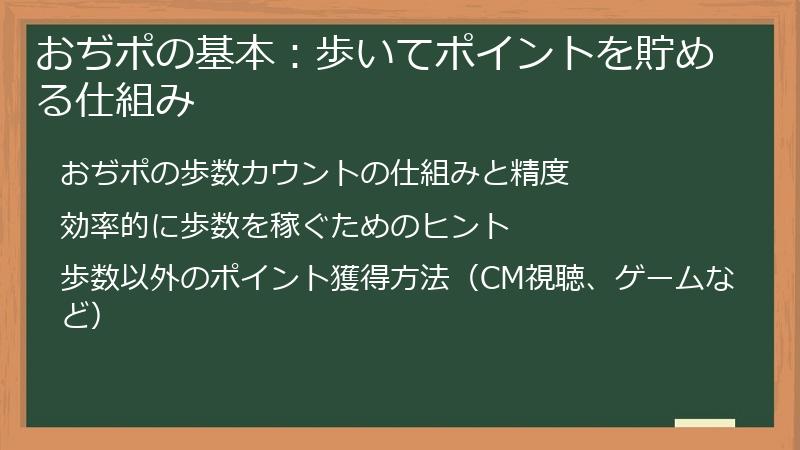 おぢポの基本：歩いてポイントを貯める仕組み

おぢポの歩数カウントの仕組みと精度

効率的に歩数を稼ぐためのヒント

歩数以外のポイント獲得方法（CM視聴、ゲームなど）